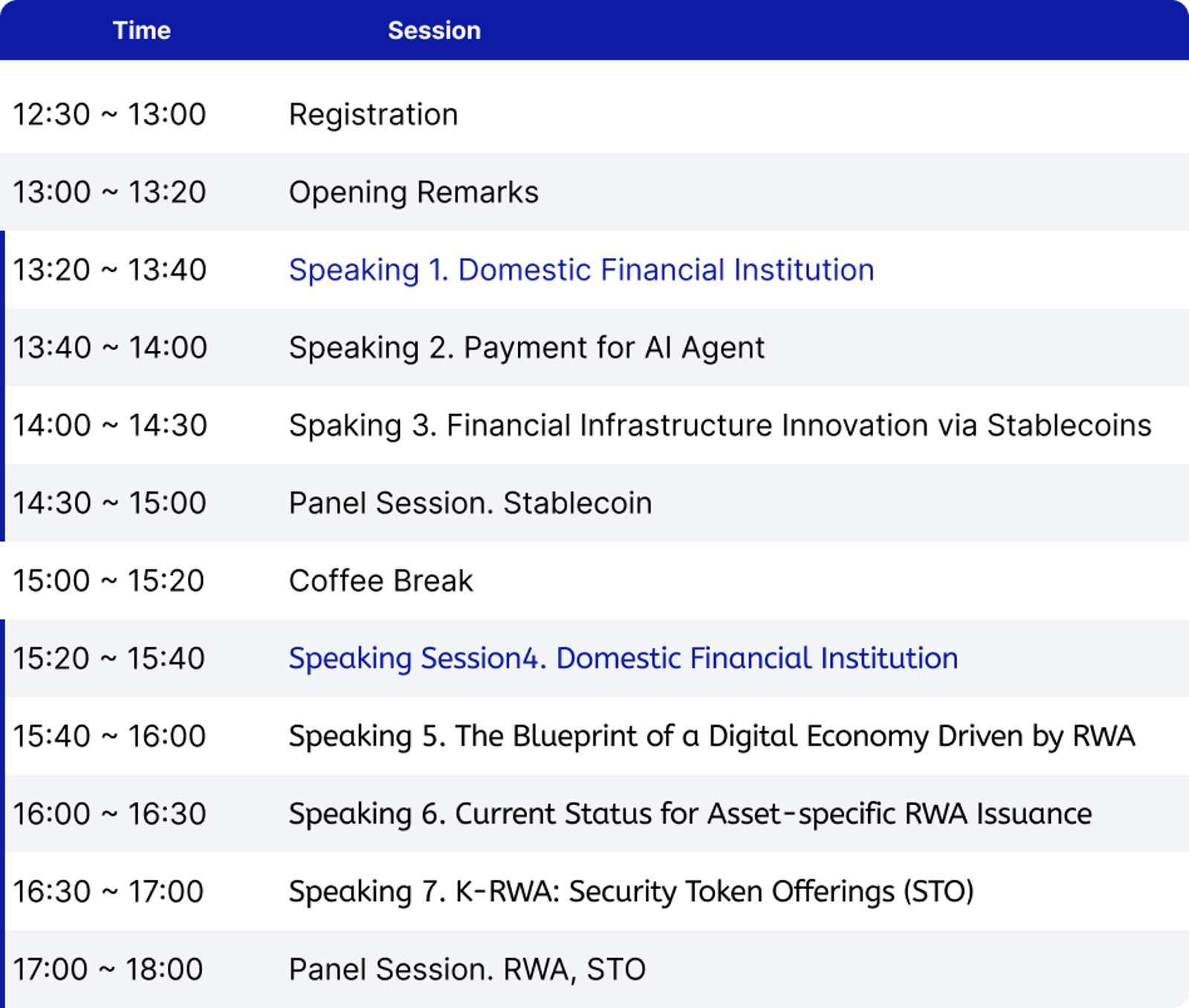 | Time | Session |
|---|---|
| 12:30 ~ 13:00 | Registration |
| 13:00 ~ 13:20 | Opening Remarks |
| 13:20 ~ 13:40 | Speaking 1. Domestic Financial Institution |
| 13:40 ~ 14:00 | Speaking 2. Payment for AI Agent |
| 14:00 ~ 14:30 | Spaking 3. Financial Infrastructure Innovation via Stablecoins |
| 14:30 ~ 15:00 | Panel Session. Stablecoin |
| 15:00 ~ 15:20 | Coffee Break |
| 15:20 ~ 15:40 | Speaking Session4. Domestic Financial Institution |
| 15:40 ~ 16:00 | Speaking 5. The Blueprint of a Digital Economy Driven by RWA |
| 16:00 ~ 16:30 | Speaking 6. Current Status for Asset-specific RWA Issuance |
| 16:30 ~ 17:00 | Speaking 7. K-RWA: Security Token Offerings (STO) |
| 17:00 ~ 18:00 | Panel Session. RWA, STO |